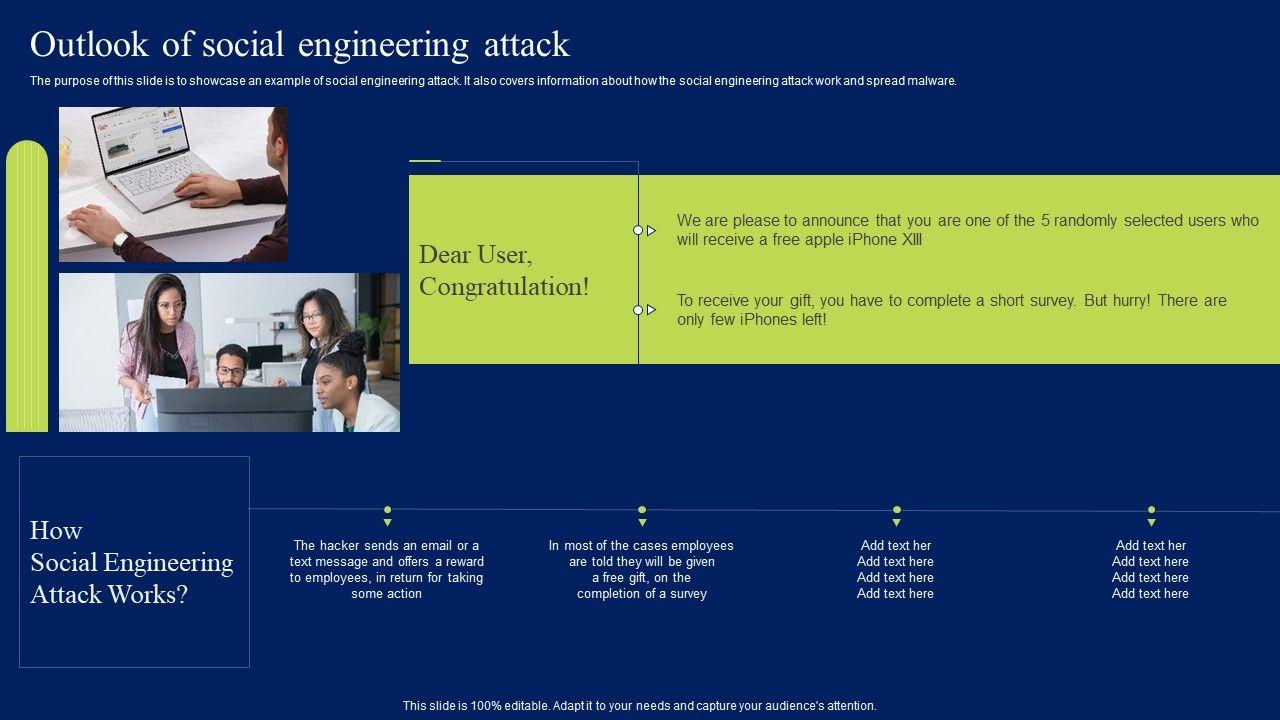 Outlook of social engineering attack

The purpose of this slide is to showcase an example of social engineering attack. It also covers information about how the social engineering attack work and spread malware.

Dear User, Congratulation!

We are please to announce that you are one of the 5 randomly selected users who will receive a free apple iPhone XIII

To receive your gift, you have to complete a short survey. But hurry! There are only few iPhones left!

How Social Engineering Attack Works?

The hacker sends an email or a text message and offers a reward to employees, in return for taking some action

In most of the cases employees are told they will be given a free gift, on the completion of a survey

Add text her
Add text here
Add text here
Add text here

Add text her
Add text here
Add text here
Add text here

This slide is 100% editable. Adapt it to your needs and capture your audience's attention.